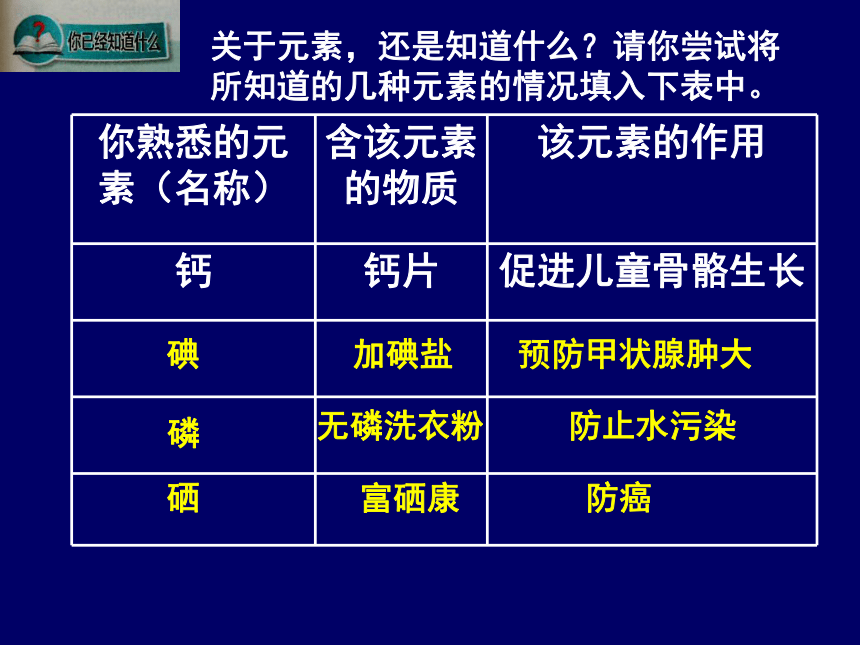 你已经知道什么

关于元素，还是知道什么？请你尝试将所知道的几种元素的情况填入下表中。

| 你熟悉的元素（名称） | 含该元素的物质 | 该元素的作用 |
|---|---|---|
| 钙 | 钙片 | 促进儿童骨骼生长 |
| 碘 | 加碘盐 | 预防甲状腺肿大 |
| 磷 | 无磷洗衣粉 | 防止水污染 |
| 硒 | 富硒康 | 防癌 |